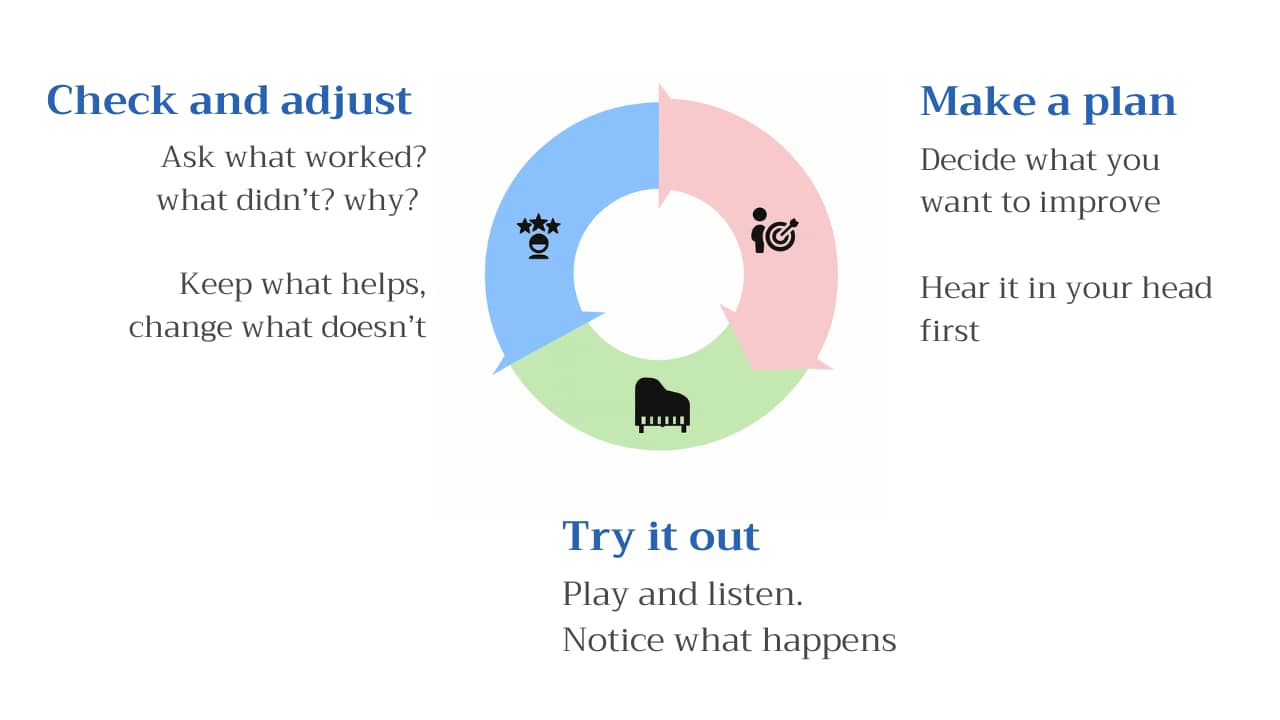 Check and adjust

Ask what worked? what didn't? why?

Keep what helps, change what doesn't

Make a plan

Decide what you want to improve

Hear it in your head first

Try it out

Play and listen. Notice what happens